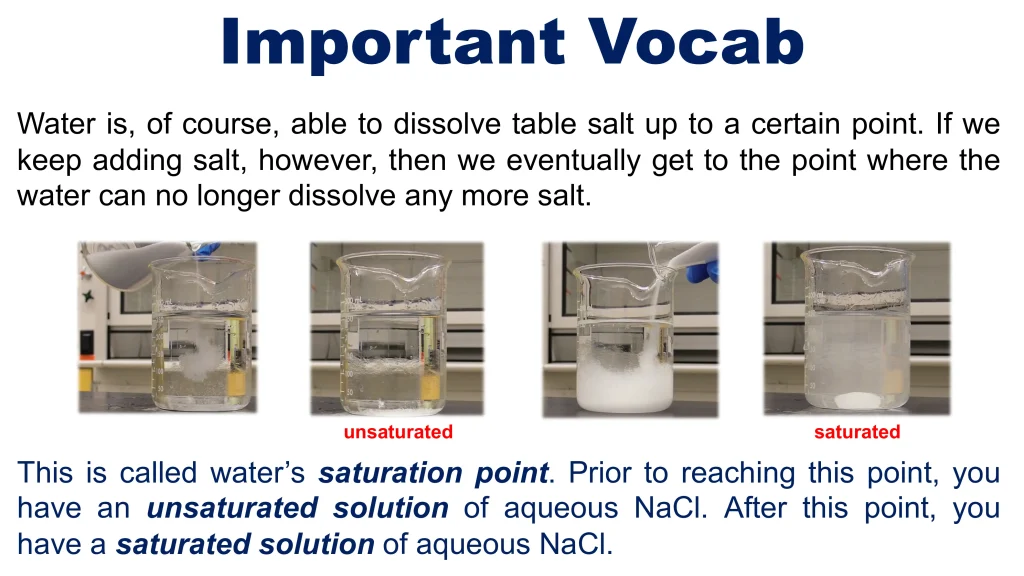 Important Vocab

Water is, of course, able to dissolve table salt up to a certain point. If we keep adding salt, however, then we eventually get to the point where the water can no longer dissolve any more salt.

unsaturated

saturated

This is called water's saturation point. Prior to reaching this point, you have an unsaturated solution of aqueous NaCl. After this point, you have a saturated solution of aqueous NaCl.